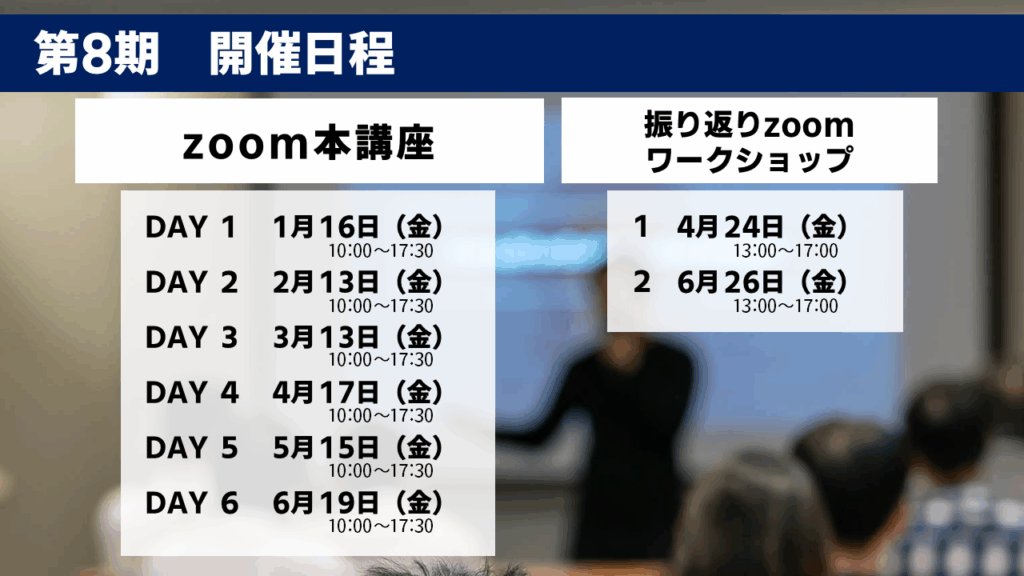 第8期　開催日程

zoom本講座

DAY 1　1月16日（金）
10:00～17:30
DAY 2　2月13日（金）
10:00～17:30
DAY 3　3月13日（金）
10:00～17:30
DAY 4　4月17日（金）
10:00～17:30
DAY 5　5月15日（金）
10:00～17:30
DAY 6　6月19日（金）
10:00～17:30

振り返りzoom
ワークショップ

1　4月24日（金）
13:00～17:00
2　6月26日（金）
13:00～17:00